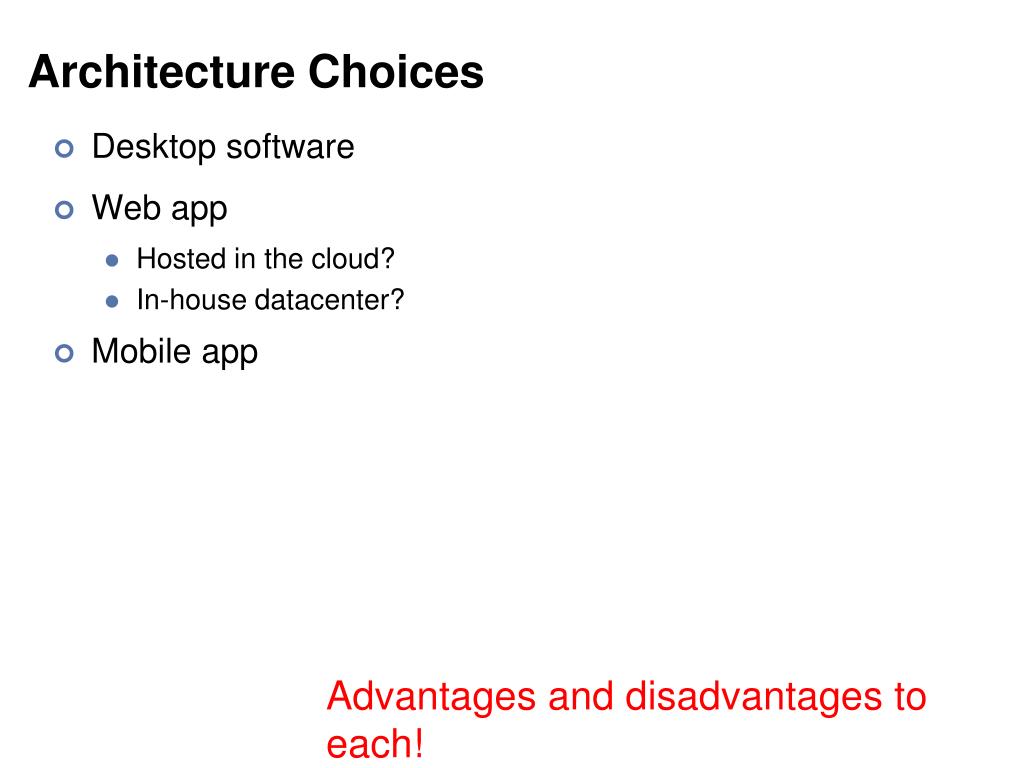 Architecture Choices

Desktop software

Web app

Hosted in the cloud?

In-house datacenter?

Mobile app

Advantages and disadvantages to each!